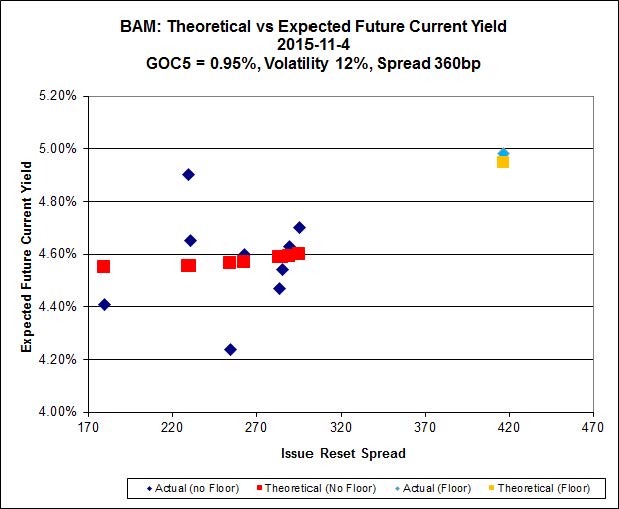 BAM: Theoretical vs Expected Future Current Yield
2015-11-4
GOC5 = 0.95%, Volatility 12%, Spread 360bp

Expected Future Current Yield

5.20%
5.00%
4.80%
4.60%
4.40%
4.20%
4.00%

170
220
270
320
370
420
470

Issue Reset Spread

Actual (no Floor)
Theoretical (No Floor)
Actual (Floor)
Theoretical (Floor)